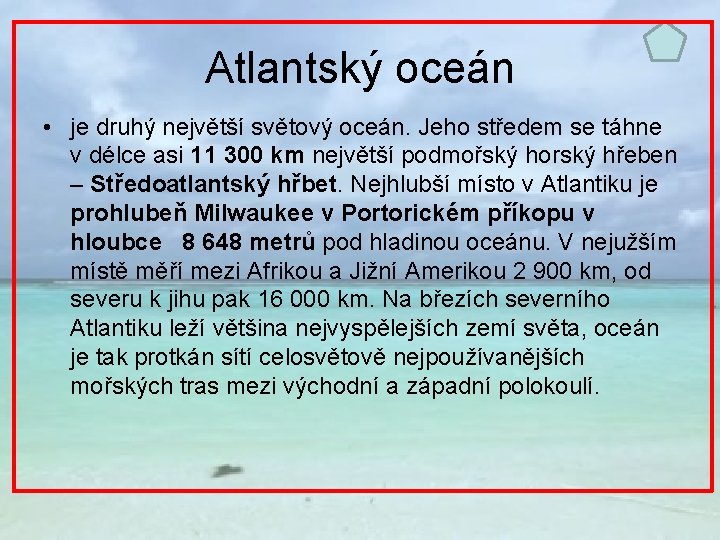 Atlantský oceán

• je druhý největší světový oceán. Jeho středem se táhne v délce asi 11 300 km největší podmořský horský hřeben – Středoatlantský hřbet. Nejhlubší místo v Atlantiku je prohlubeň Milwaukee v Portorickém příkopu v hloubce 8 648 metrů pod hladinou oceánu. V nejužším místě měří mezi Afrikou a Jižní Amerikou 2 900 km, od severu k jihu pak 16 000 km. Na březích severního Atlantiku leží většina nejvyspělejších zemí světa, oceán je tak protkán sítí celosvětově nejpoužívanějších mořských tras mezi východní a západní polokoulí.